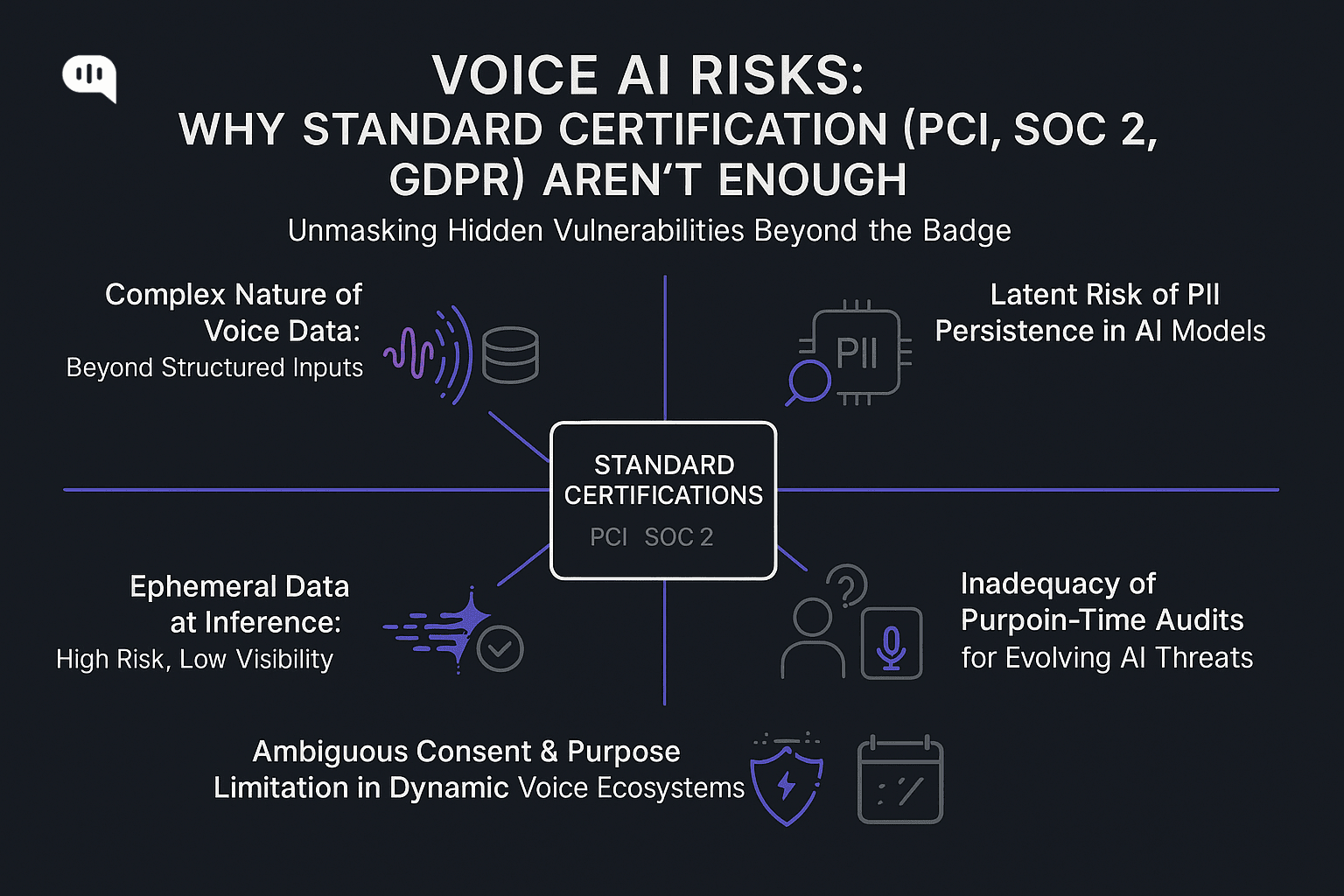 VOICE AI RISKS:
WHY STANDARD CERTIFICATION (PCI, SOC 2, GDPR) AREN'T ENOUGH

Unmasking Hidden Vulnerabilities Beyond the Badge

Complex Nature of Voice Data:
Beyond Structured Inputs

Latent Risk of PII Persistence in AI Models

PII

STANDARD CERTIFICATIONS
PCI SOC 2

Ephemeral Data at Inference:
High Risk, Low Visibility

Inadequacy of Purpoin-Time Audits for Evolving AI Threats

Ambiguous Consent & Purpose Limitation in Dynamic Voice Ecosystems